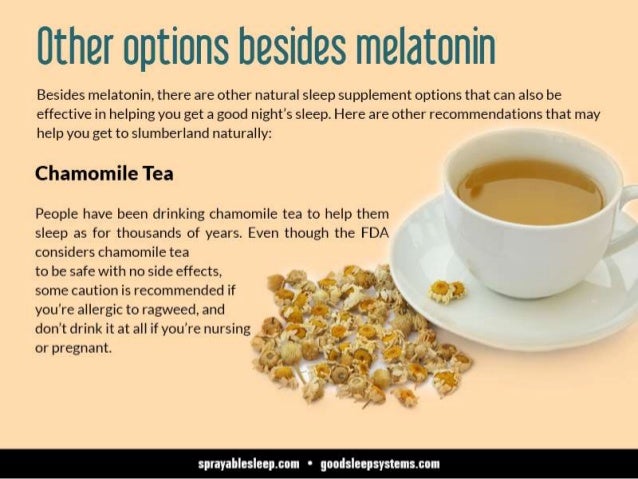 Other options besides melatonin

Besides melatonin, there are other natural sleep supplement options that can also be effective in helping you get a good night's sleep. Here are other recommendations that may help you get to slumberland naturally:

Chamomile Tea

People have been drinking chamomile tea to help them sleep as for thousands of years. Even though the FDA considers chamomile tea to be safe with no side effects, some caution is recommended if you're allergic to ragweed, and don't drink it at all if you're nursing or pregnant.

sprayablesleep.com • goodsleepsystems.com